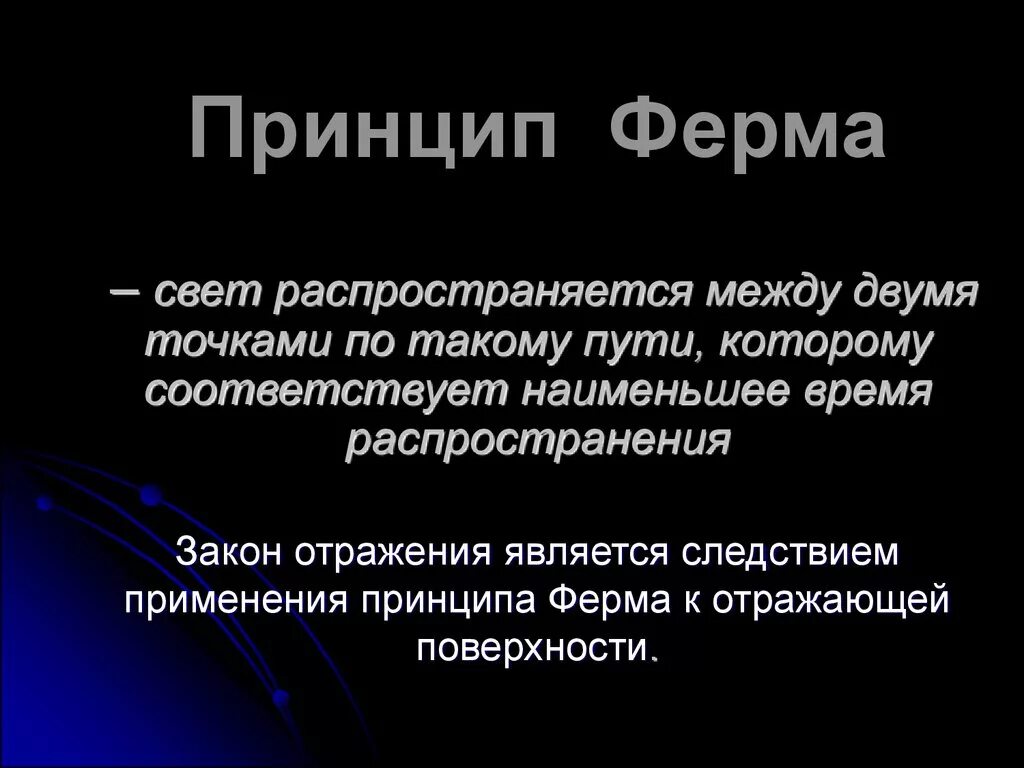 Принцип Ферма

– свет распространяется между двумя точками по такому пути, которому соответствует наименьшее время распространения

Закон отражения является следствием применения принципа Ферма к отражающей поверхности.